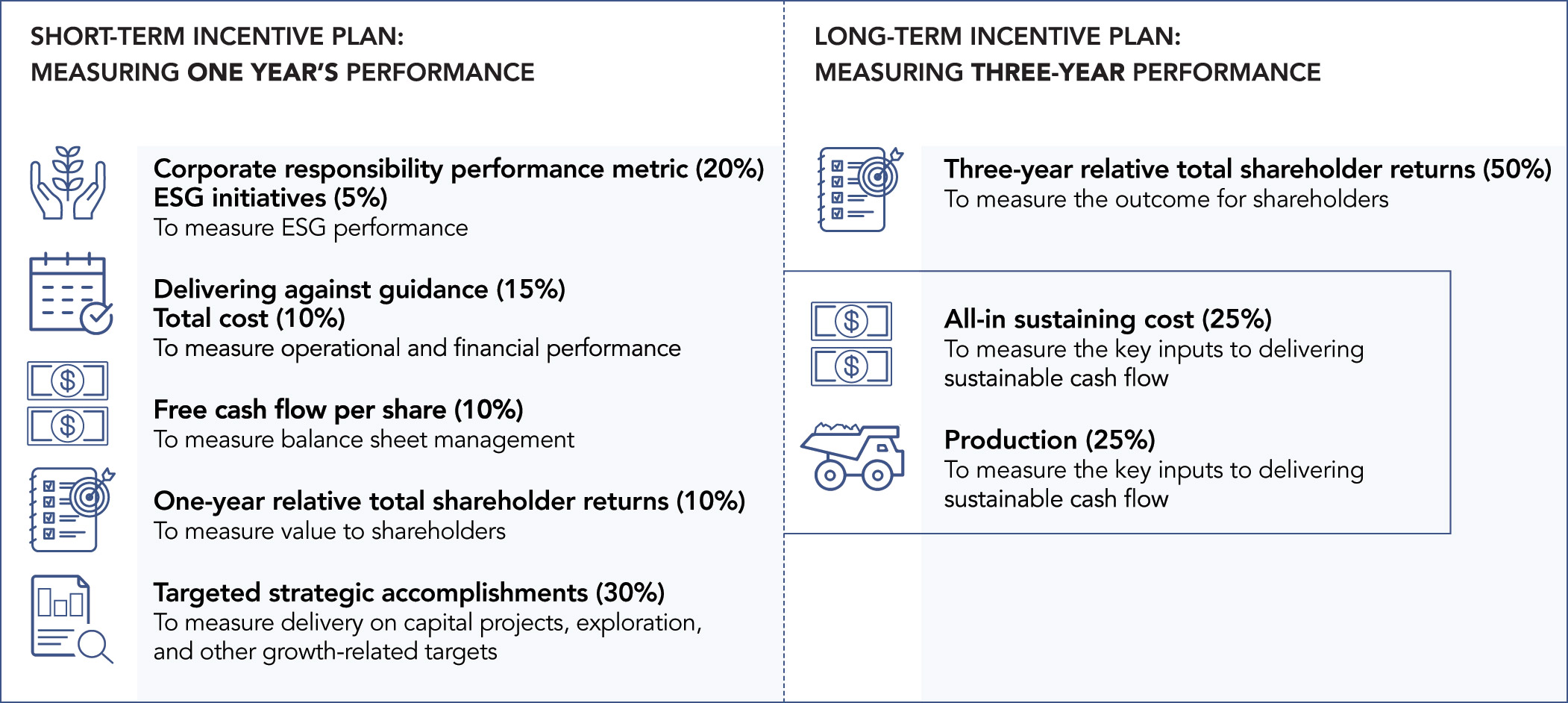 SHORT-TERM INCENTIVE PLAN:
MEASURING ONE YEAR'S PERFORMANCE

Corporate responsibility performance metric (20%)
ESG initiatives (5%)
To measure ESG performance

Delivering against guidance (15%)
Total cost (10%)
To measure operational and financial performance

Free cash flow per share (10%)
To measure balance sheet management

One-year relative total shareholder returns (10%)
To measure value to shareholders

Targeted strategic accomplishments (30%)
To measure delivery on capital projects, exploration, and other growth-related targets

LONG-TERM INCENTIVE PLAN:
MEASURING THREE-YEAR PERFORMANCE

Three-year relative total shareholder returns (50%)
To measure the outcome for shareholders

All-in sustaining cost (25%)
To measure the key inputs to delivering sustainable cash flow

Production (25%)
To measure the key inputs to delivering sustainable cash flow